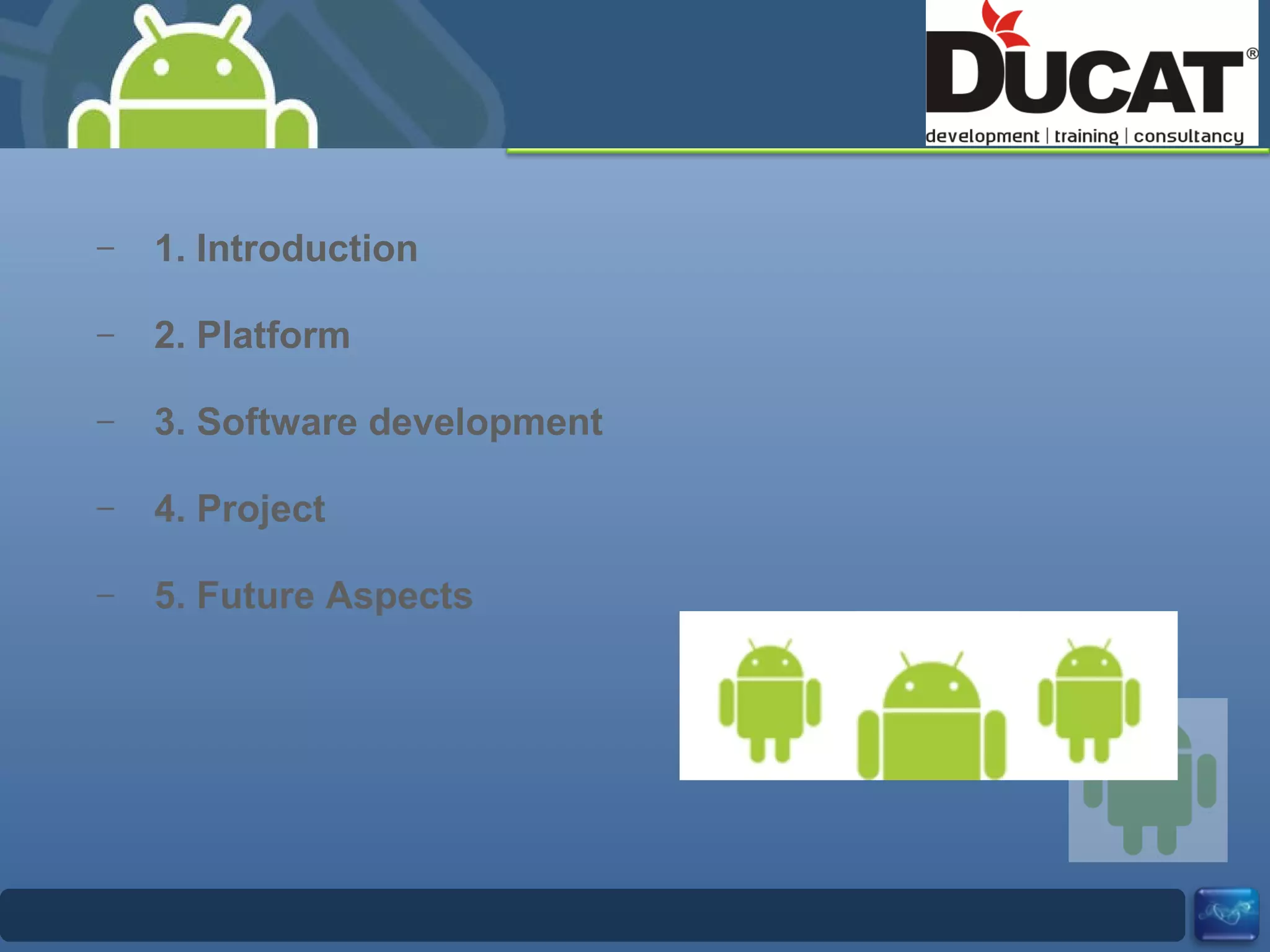 DUCAT®
development | training | consultancy

– 1. Introduction

– 2. Platform

– 3. Software development

– 4. Project

– 5. Future Aspects